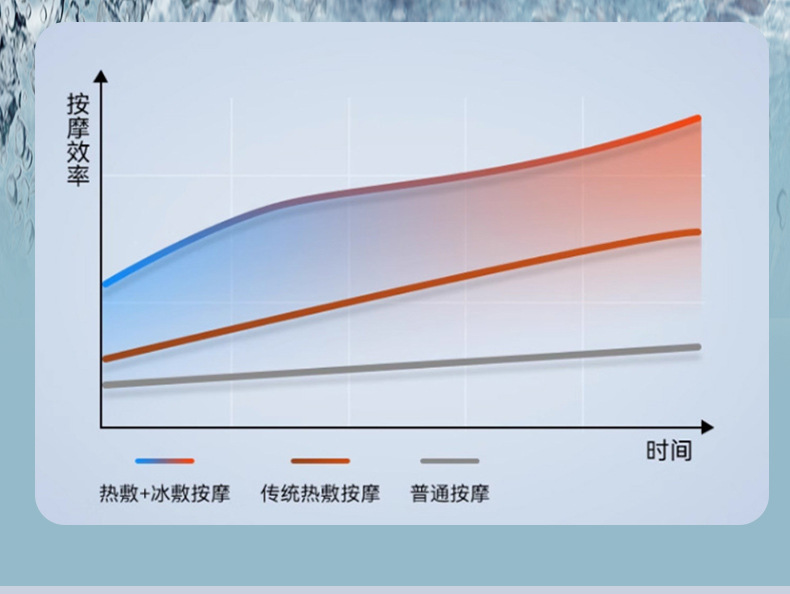 按摩效率

时间

热敷+冰敷按摩　传统热敷按摩　普通按摩